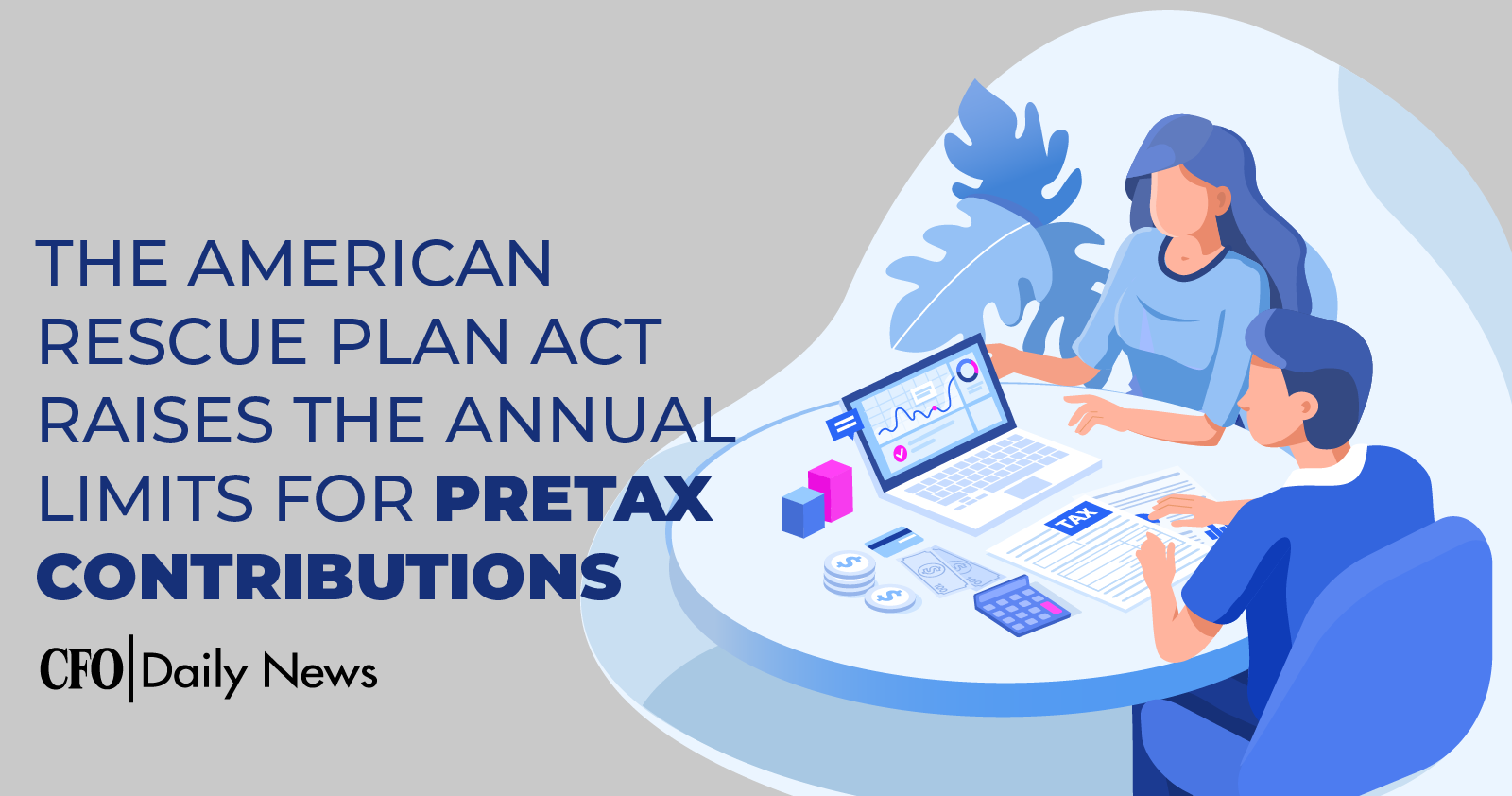 THE AMERICAN RESCUE PLAN ACT RAISES THE ANNUAL LIMITS FOR PRETAX CONTRIBUTIONS

CFO | Daily News

TAX